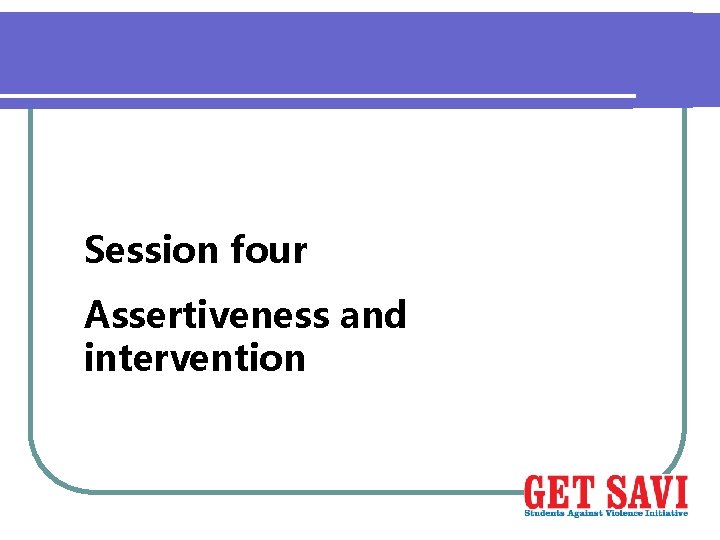 Session four

Assertiveness and intervention

GET SAVI
Students Against Violence Initiative